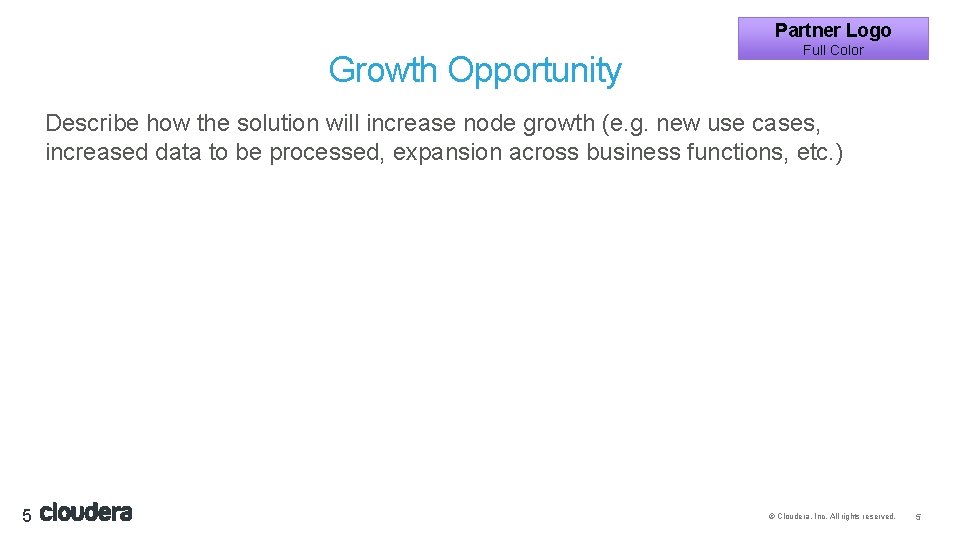 Partner Logo
Full Color

Growth Opportunity

Describe how the solution will increase node growth (e.g. new use cases, increased data to be processed, expansion across business functions, etc.)

5 cloudera

© Cloudera, Inc. All rights reserved. 5